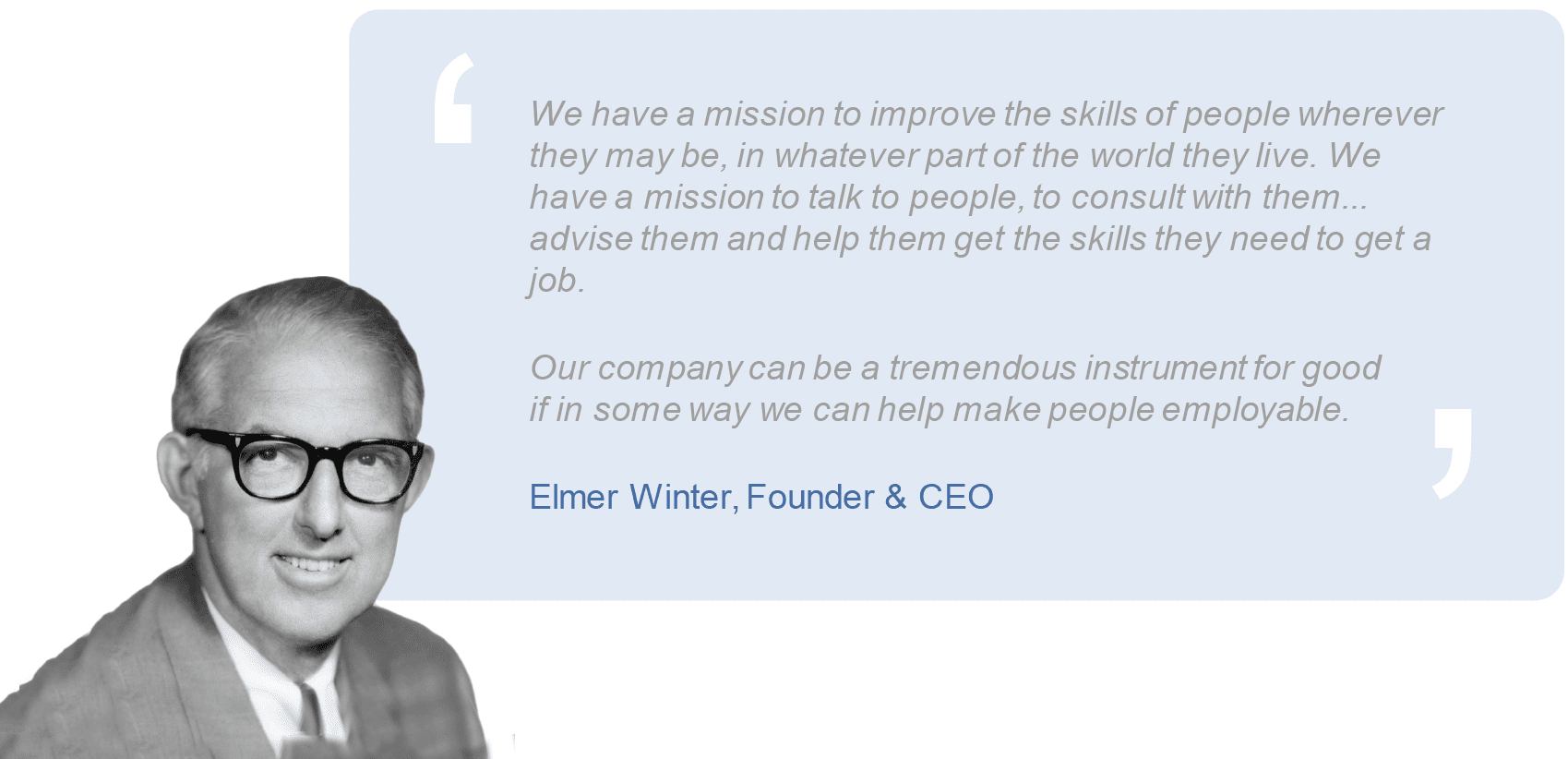 ‘

We have a mission to improve the skills of people wherever they may be, in whatever part of the world they live. We have a mission to talk to people, to consult with them... advise them and help them get the skills they need to get a job.

Our company can be a tremendous instrument for good if in some way we can help make people employable.

’

Elmer Winter, Founder & CEO